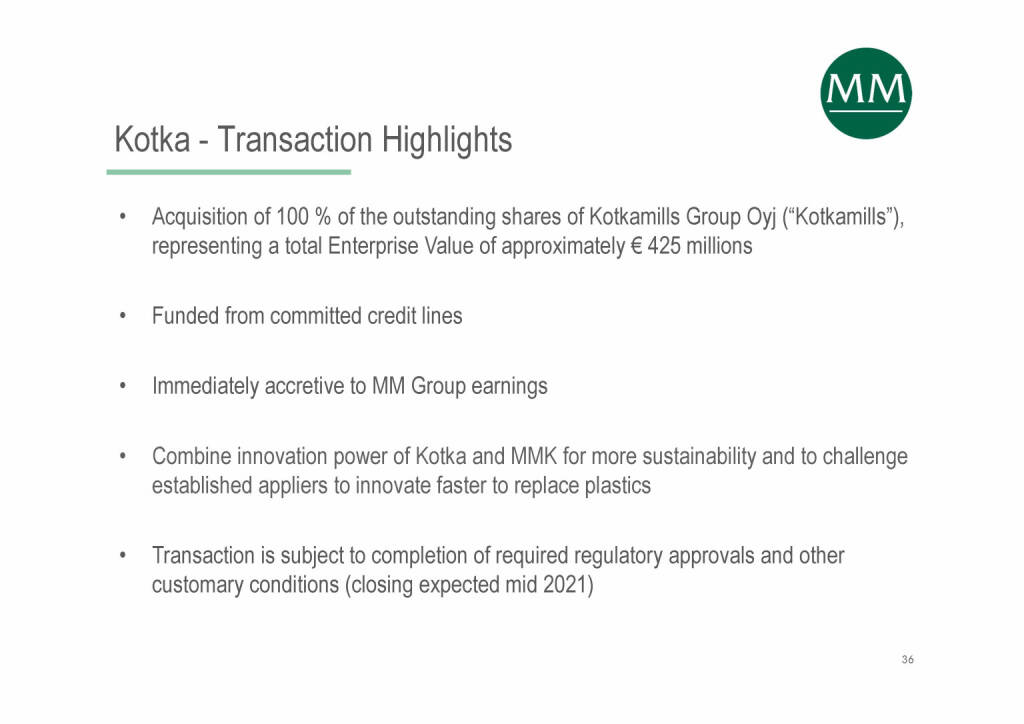 MM

Kotka - Transaction Highlights

• Acquisition of 100 % of the outstanding shares of Kotkamills Group Oyj (“Kotkamills”), representing a total Enterprise Value of approximately € 425 millions

• Funded from committed credit lines

• Immediately accretive to MM Group earnings

• Combine innovation power of Kotka and MMK for more sustainability and to challenge established appliers to innovate faster to replace plastics

• Transaction is subject to completion of required regulatory approvals and other customary conditions (closing expected mid 2021)

36